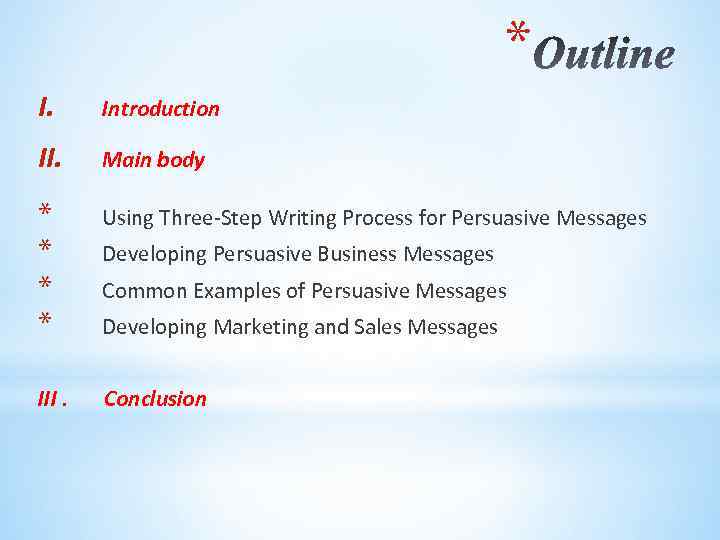 *Outline

I. Introduction

II. Main body

* Using Three-Step Writing Process for Persuasive Messages
* Developing Persuasive Business Messages
* Common Examples of Persuasive Messages
* Developing Marketing and Sales Messages

III . Conclusion